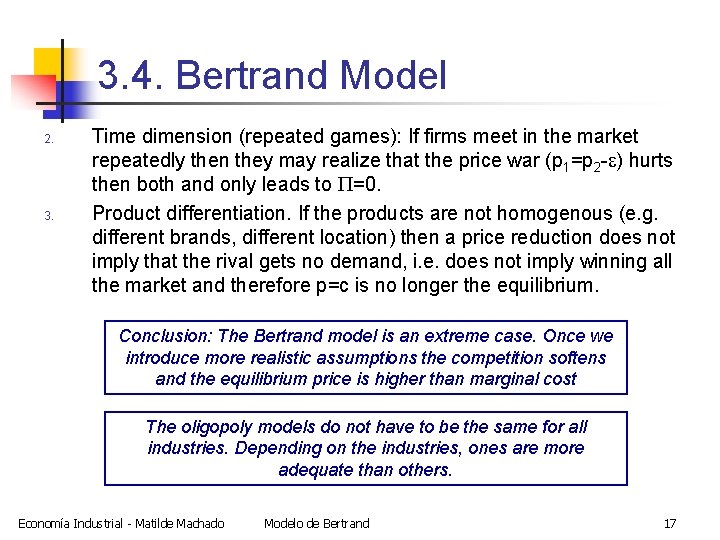 3.4. Bertrand Model

2. Time dimension (repeated games): If firms meet in the market repeatedly then they may realize that the price war ($p_1=p_2-\varepsilon$) hurts then both and only leads to $\Pi=0$.

3. Product differentiation. If the products are not homogenous (e.g. different brands, different location) then a price reduction does not imply that the rival gets no demand, i.e. does not imply winning all the market and therefore p=c is no longer the equilibrium.

Conclusion: The Bertrand model is an extreme case. Once we introduce more realistic assumptions the competition softens and the equilibrium price is higher than marginal cost

The oligopoly models do not have to be the same for all industries. Depending on the industries, ones are more adequate than others.

Economía Industrial - Matilde Machado Modelo de Bertrand 17